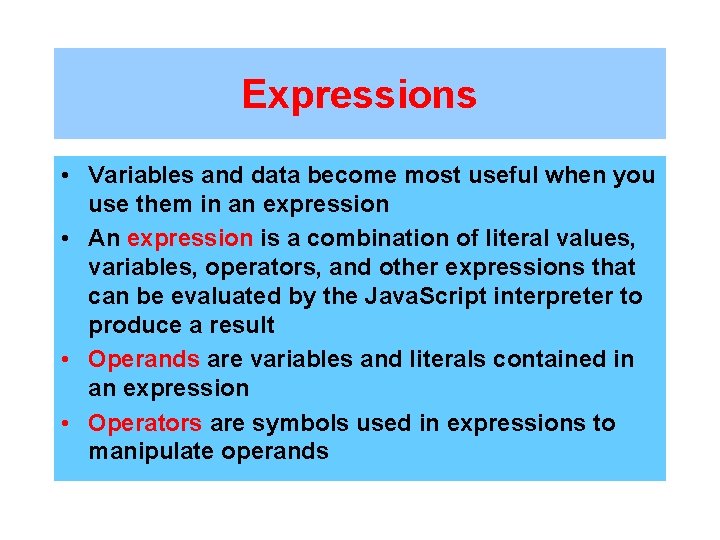 Expressions

• Variables and data become most useful when you use them in an expression

• An expression is a combination of literal values, variables, operators, and other expressions that can be evaluated by the JavaScript interpreter to produce a result

• Operands are variables and literals contained in an expression

• Operators are symbols used in expressions to manipulate operands